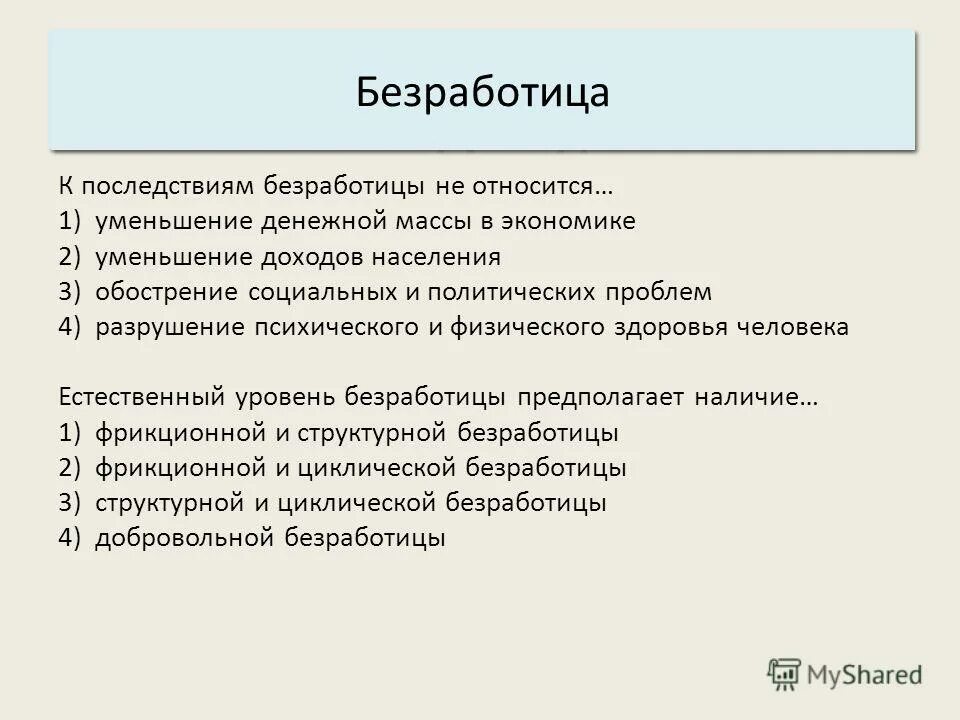 Безработица

К последствиям безработицы не относится…
1) уменьшение денежной массы в экономике
2) уменьшение доходов населения
3) обострение социальных и политических проблем
4) разрушение психического и физического здоровья человека

Естественный уровень безработицы предполагает наличие…
1) фрикционной и структурной безработицы
2) фрикционной и циклической безработицы
3) структурной и циклической безработицы
4) добровольной безработицы

MyShared